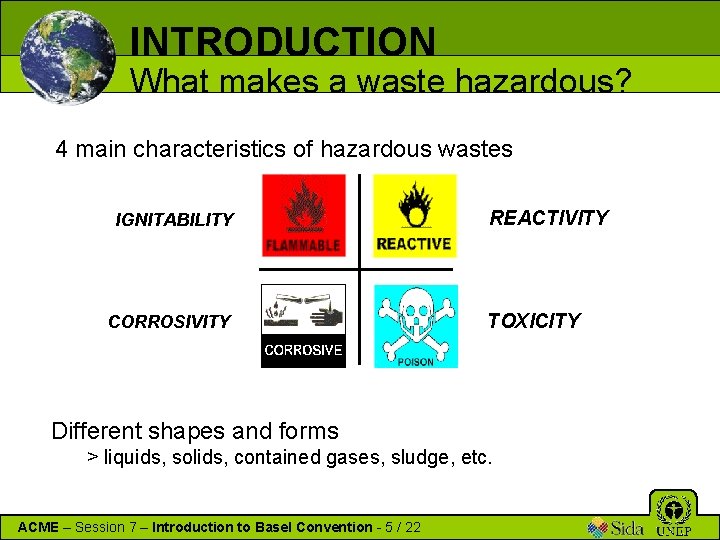 INTRODUCTION
What makes a waste hazardous?

4 main characteristics of hazardous wastes

IGNITABILITY

FLAMMABLE

REACTIVE

REACTIVITY

CORROSIVITY

CORROSIVE

POISON

TOXICITY

Different shapes and forms
> liquids, solids, contained gases, sludge, etc.

ACME – Session 7 – Introduction to Basel Convention - 5 / 22

Sida

UNEP